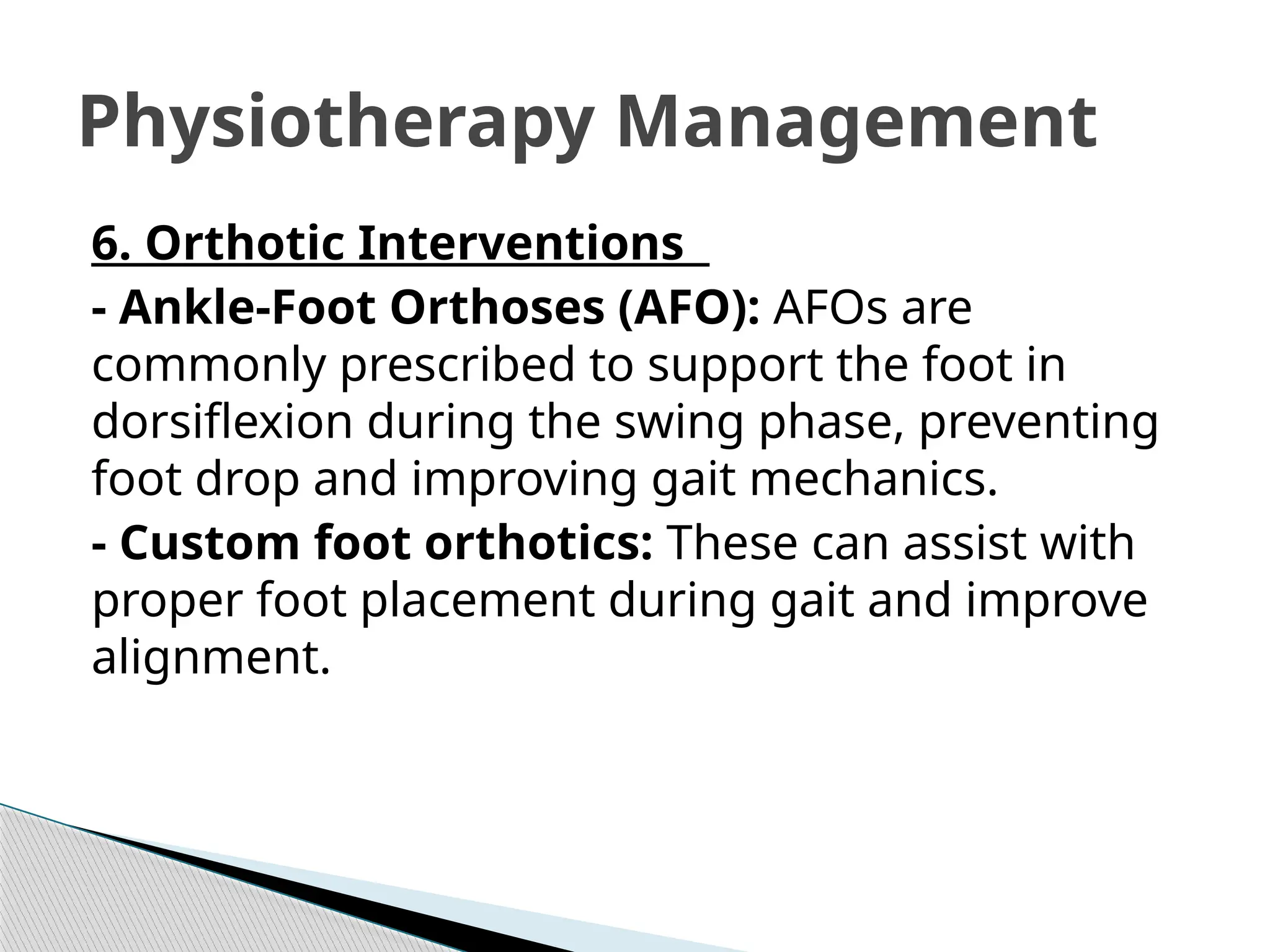 Physiotherapy Management

6. Orthotic Interventions

- Ankle-Foot Orthoses (AFO): AFOs are commonly prescribed to support the foot in dorsiflexion during the swing phase, preventing foot drop and improving gait mechanics.

- Custom foot orthotics: These can assist with proper foot placement during gait and improve alignment.